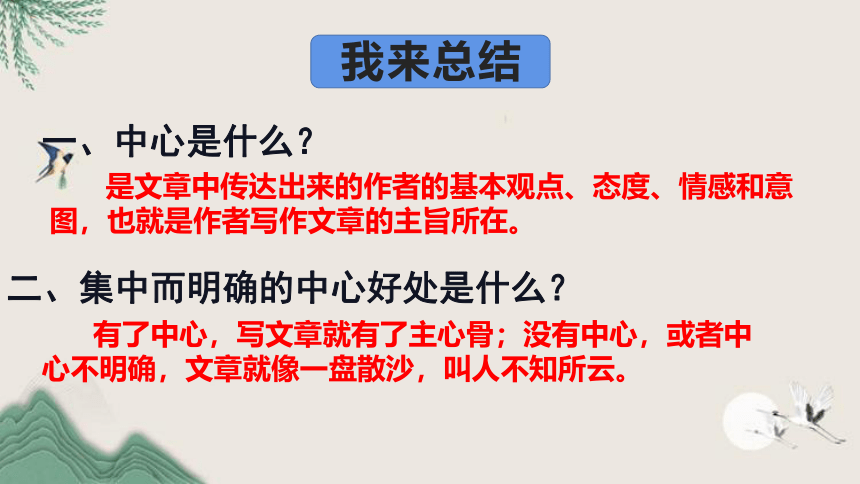 我来总结

一、中心是什么？

是文章中传达出来的作者的基本观点、态度、情感和意图，也就是作者写作文章的主旨所在。

二、集中而明确的中心好处是什么？

有了中心，写文章就有了主心骨；没有中心，或者中心不明确，文章就像一盘散沙，叫人不知所云。